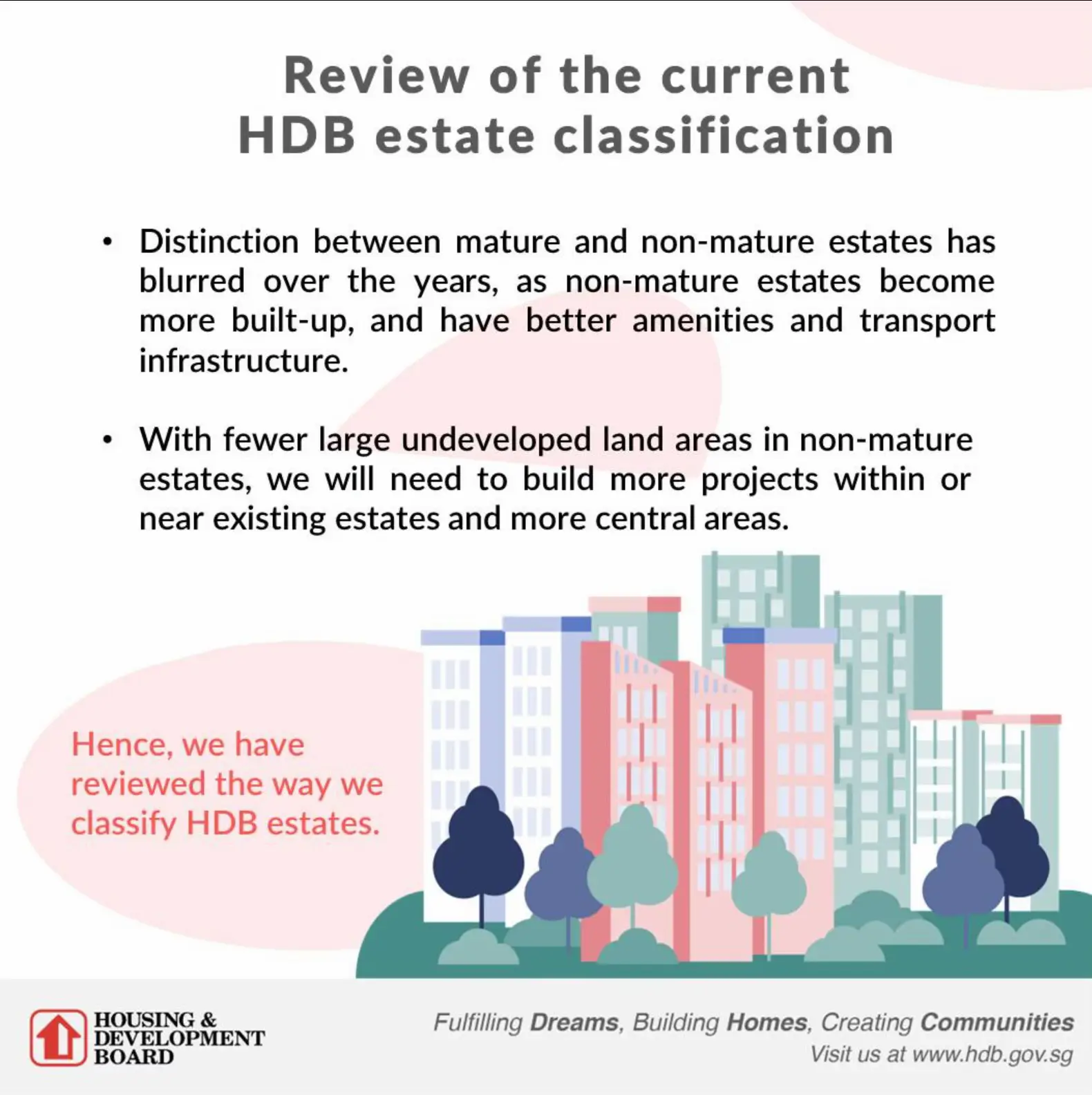 Review of the current HDB estate classification

• Distinction between mature and non-mature estates has blurred over the years, as non-mature estates become more built-up, and have better amenities and transport infrastructure.

• With fewer large undeveloped land areas in non-mature estates, we will need to build more projects within or near existing estates and more central areas.

Hence, we have reviewed the way we classify HDB estates.

HOUSING & DEVELOPMENT BOARD

Fulfilling Dreams, Building Homes, Creating Communities
Visit us at www.hdb.gov.sg